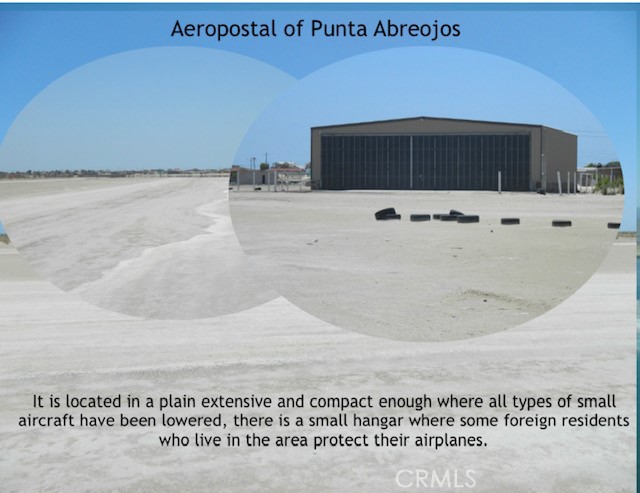 Aeropostal of Punta Abreojos

It is located in a plain extensive and compact enough where all types of small aircraft have been lowered, there is a small hangar where some foreign residents who live in the area protect their airplanes.

CRMLS